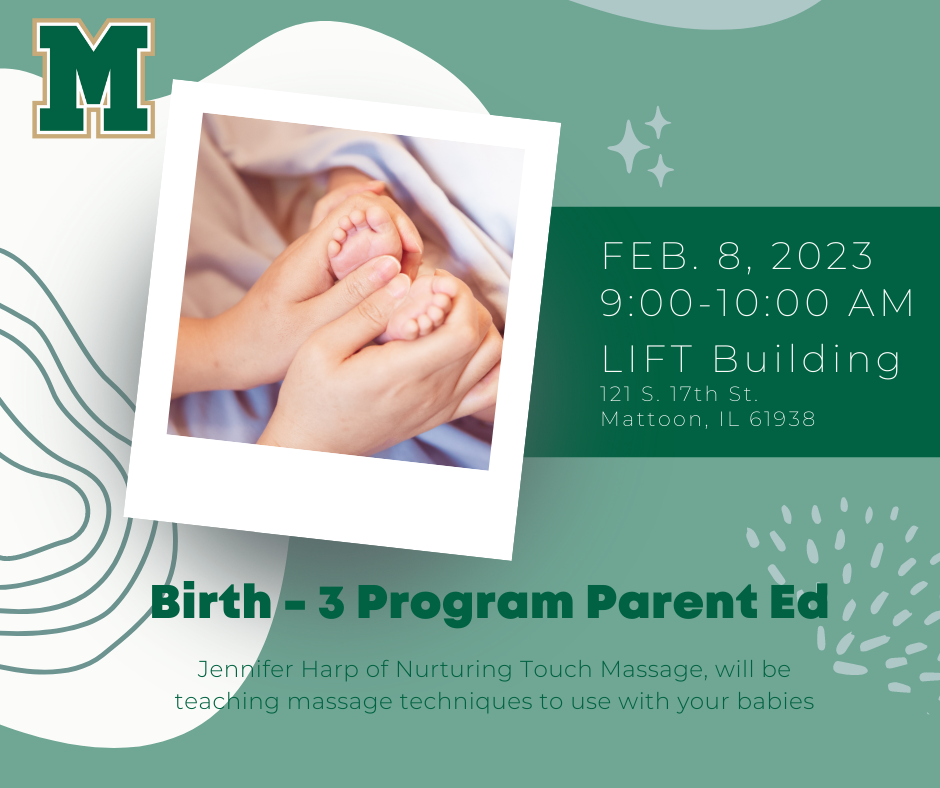 M

FEB. 8, 2023
9:00-10:00 AM
LIFT Building
121 S. 17th St.
Mattoon, IL 61938

Birth - 3 Program Parent Ed

Jennifer Harp of Nurturing Touch Massage, will be teaching massage techniques to use with your babies